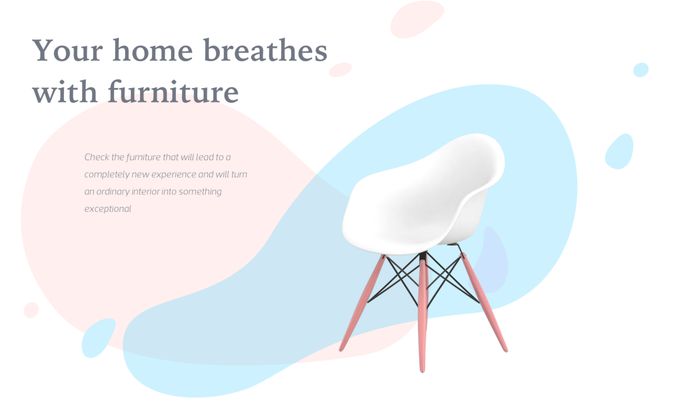 Your home breathes with furniture

Check the furniture that will lead to a completely new experience and will turn an ordinary interior into something exceptional